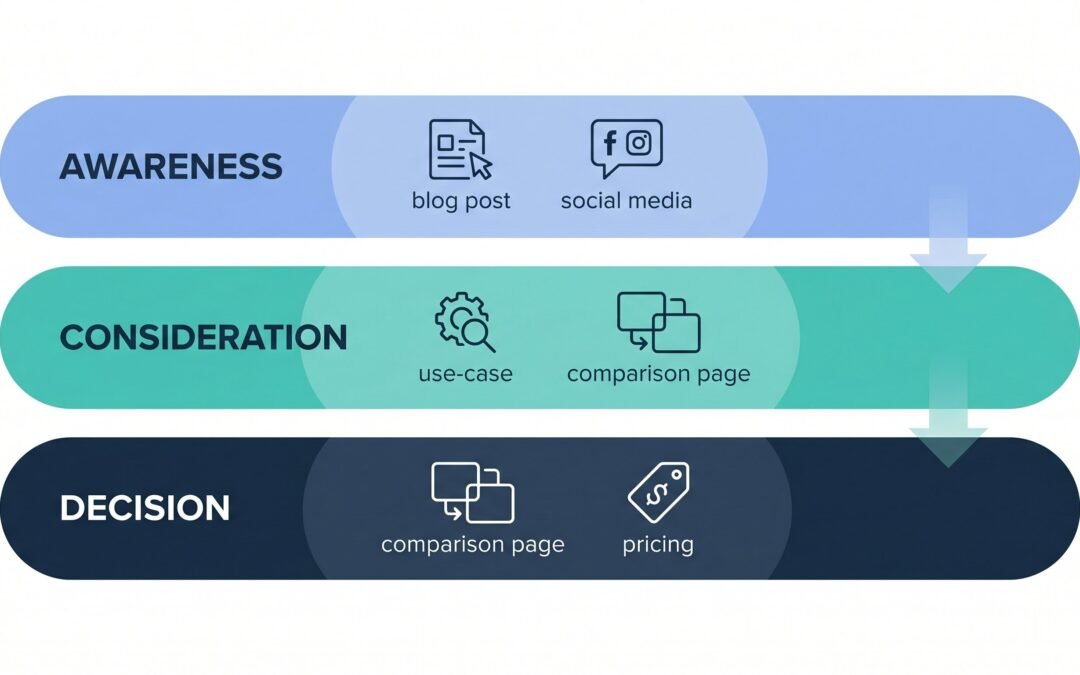 AWARENESS

blog post

social media

CONSIDERATION

use-case

comparison page

DECISION

comparison page

pricing